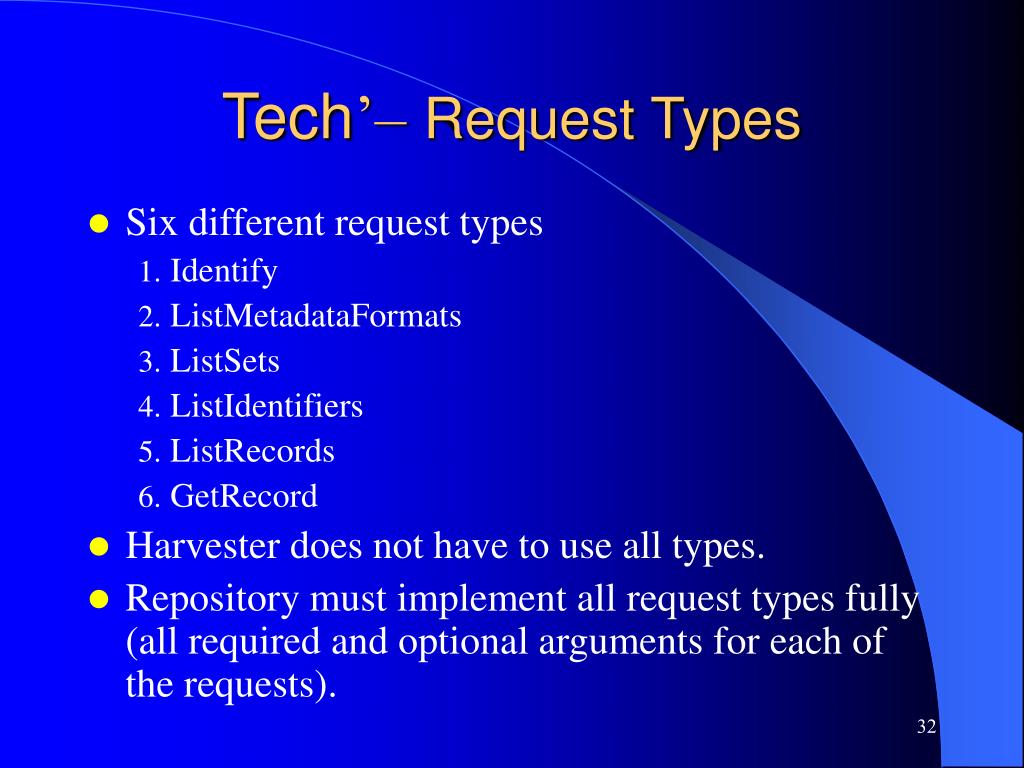 Tech’– Request Types

Six different request types
1. Identify
2. ListMetadataFormats
3. ListSets
4. ListIdentifiers
5. ListRecords
6. GetRecord

Harvester does not have to use all types.

Repository must implement all request types fully (all required and optional arguments for each of the requests).

32